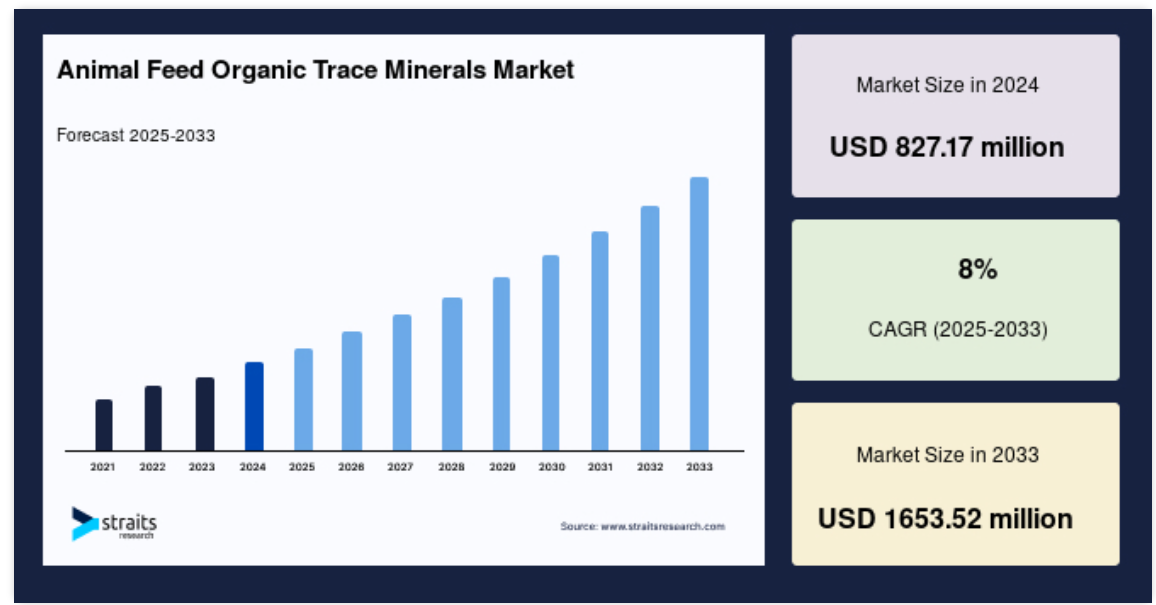 Animal Feed Organic Trace Minerals Market

Forecast 2025-2033

2021 2022 2023 2024 2025 2026 2027 2028 2029 2030 2031 2032 2033

straits research

Source: www.straitsresearch.com

Market Size in 2024

USD 827.17 million

8%

CAGR (2025-2033)

Market Size in 2033

USD 1653.52 million